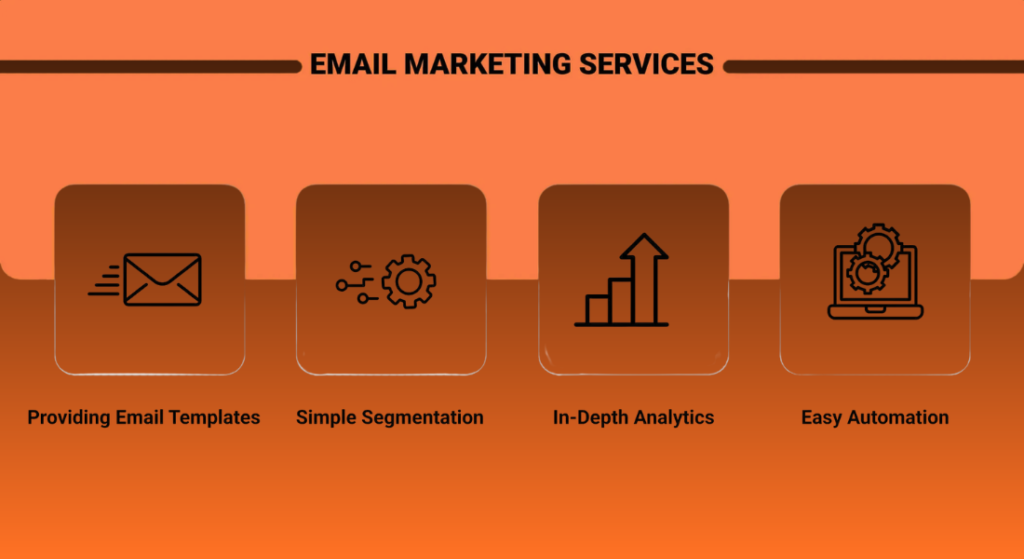 EMAIL MARKETING SERVICES

Providing Email Templates

Simple Segmentation

In-Depth Analytics

Easy Automation